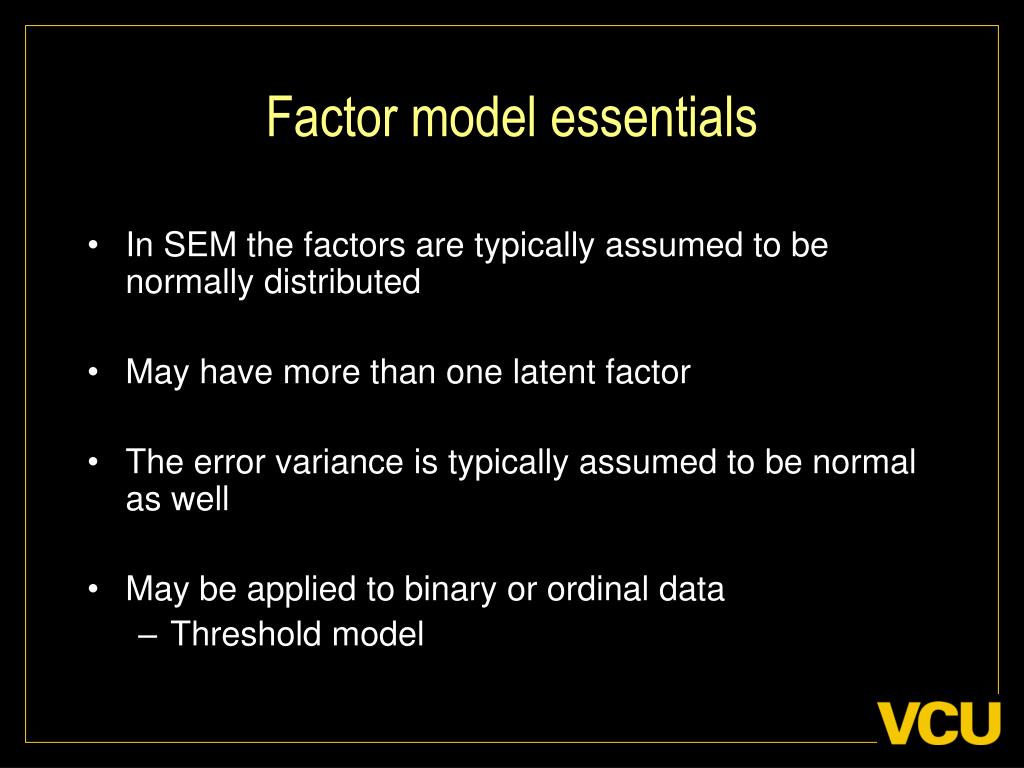 Factor model essentials

• In SEM the factors are typically assumed to be normally distributed

• May have more than one latent factor

• The error variance is typically assumed to be normal as well

• May be applied to binary or ordinal data
– Threshold model

VCU